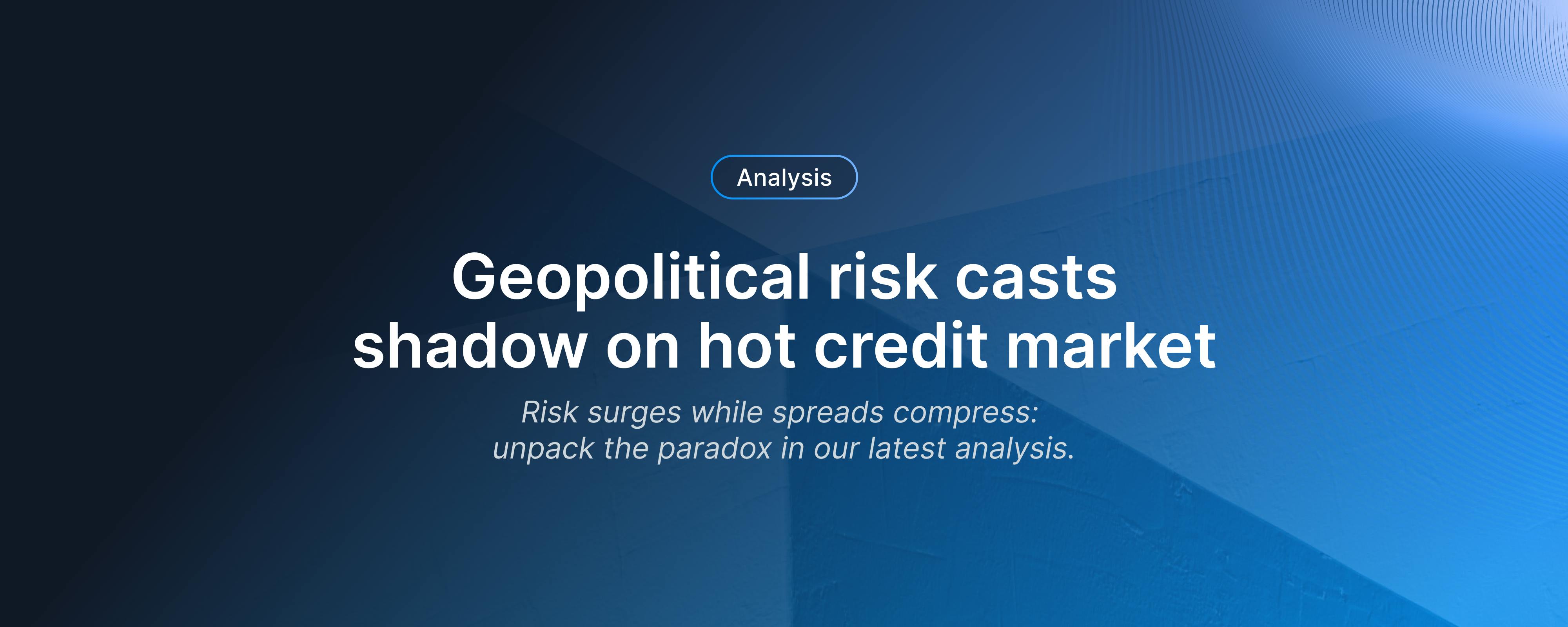 Analysis

Geopolitical risk casts shadow on hot credit market

Risk surges while spreads compress: unpack the paradox in our latest analysis.